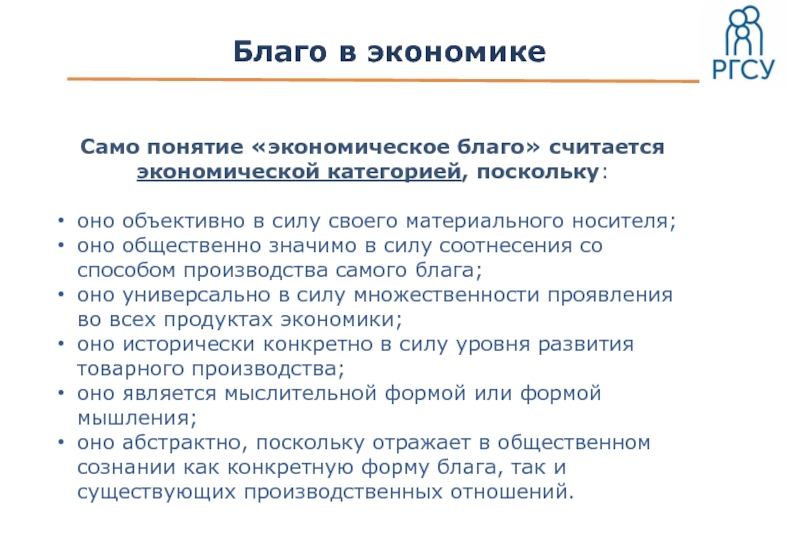 Благо в экономике

РГСУ

Само понятие «экономическое благо» считается экономической категорией, поскольку:

• оно объективно в силу своего материального носителя;
• оно общественно значимо в силу соотнесения со способом производства самого блага;
• оно универсально в силу множественности проявления во всех продуктах экономики;
• оно исторически конкретно в силу уровня развития товарного производства;
• оно является мыслительной формой или формой мышления;
• оно абстрактно, поскольку отражает в общественном сознании как конкретную форму блага, так и существующих производственных отношений.